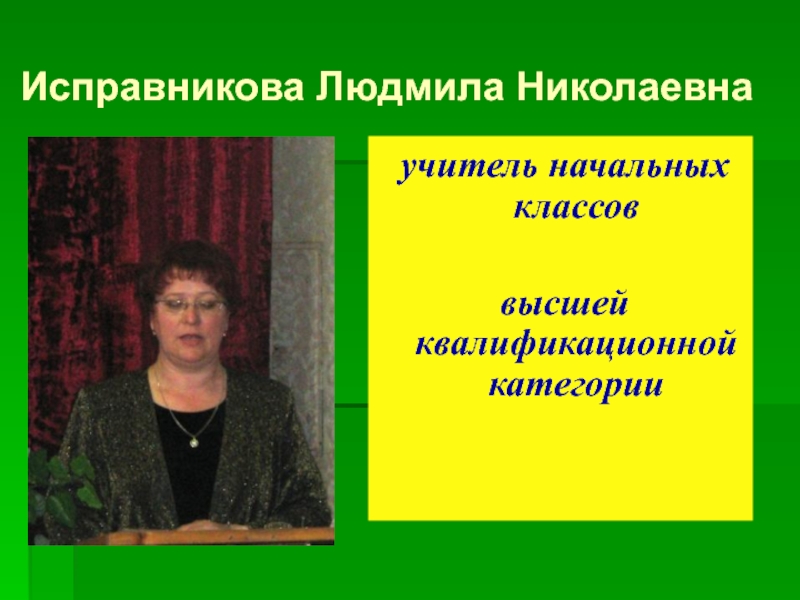 Исправникова Людмила Николаевна

учитель начальных классов

высшей квалификационной категории